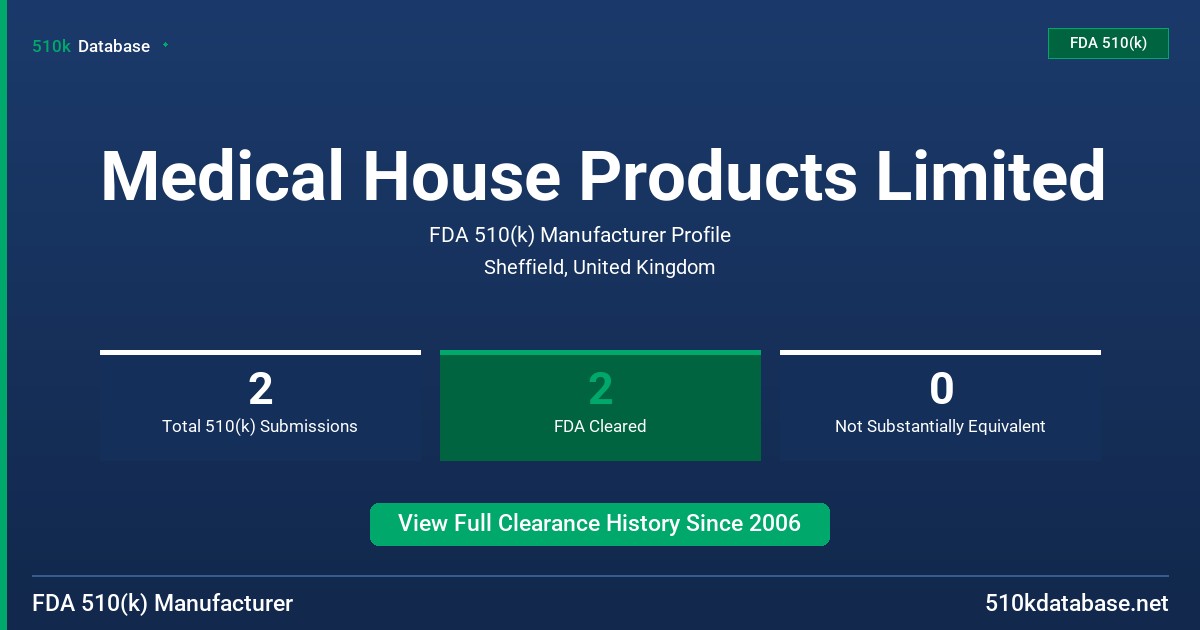 510k Database

FDA 510(k)

Medical House Products Limited

FDA 510(k) Manufacturer Profile

Sheffield, United Kingdom

2
Total 510(k) Submissions

2
FDA Cleared

0
Not Substantially Equivalent

View Full Clearance History Since 2006

FDA 510(k) Manufacturer

510kdatabase.net